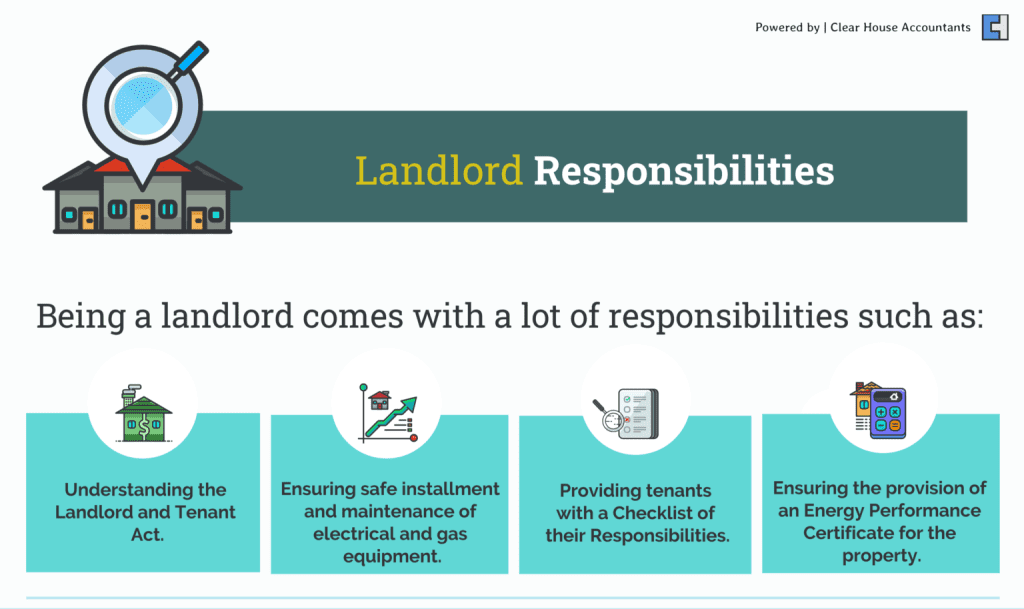 Powered by | Clear House Accountants

Landlord Responsibilities

Being a landlord comes with a lot of responsibilities such as:

Understanding the Landlord and Tenant Act.

Ensuring safe installment and maintenance of electrical and gas equipment.

Providing tenants with a Checklist of their Responsibilities.

Ensuring the provision of an Energy Performance Certificate for the property.